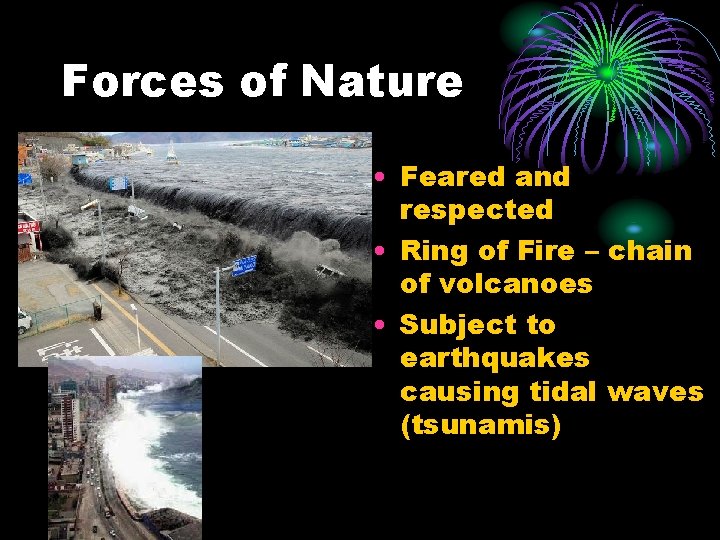 Forces of Nature

• Feared and respected
• Ring of Fire – chain of volcanoes
• Subject to earthquakes causing tidal waves (tsunamis)